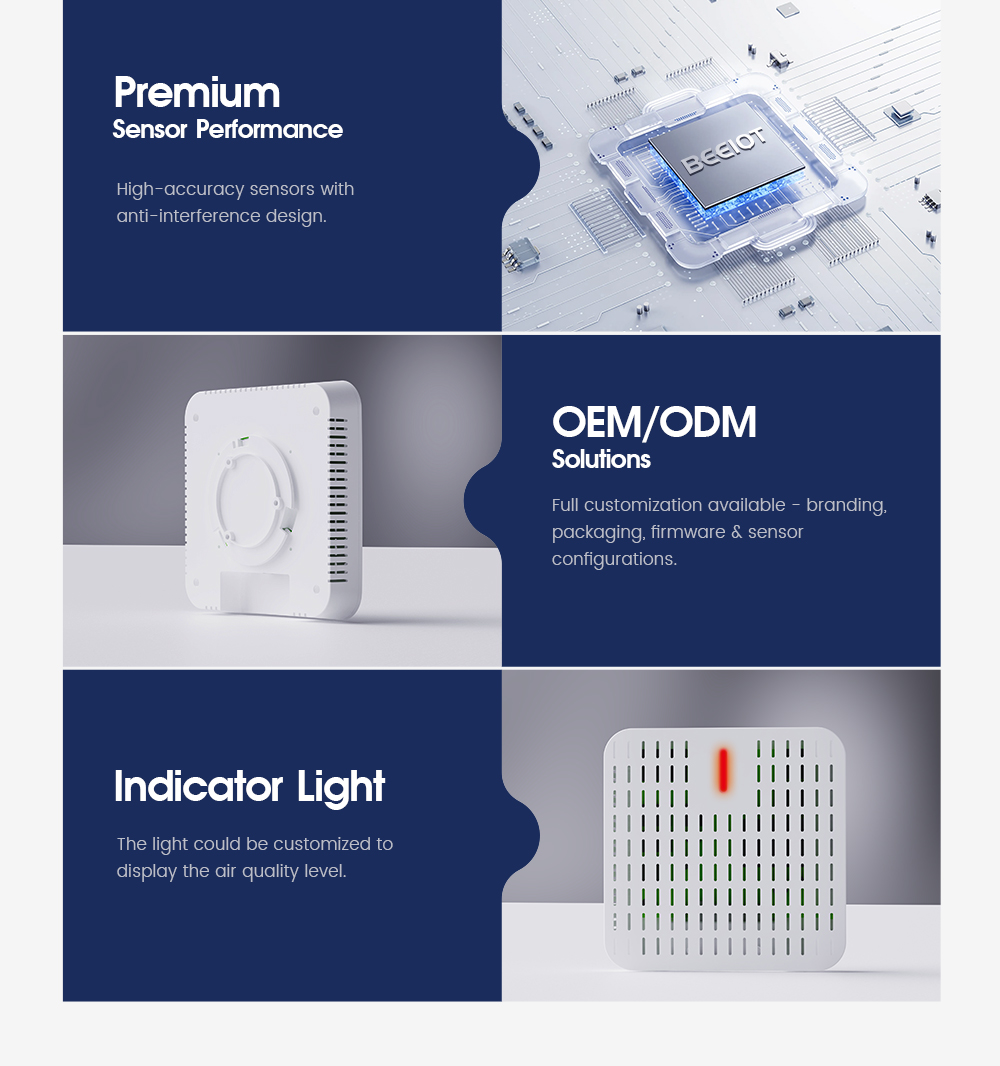 Premium
Sensor Performance

High-accuracy sensors with anti-interference design.

BEEIOT

OEM/ODM
Solutions

Full customization available - branding, packaging, firmware & sensor configurations.

Indicator Light

The light could be customized to display the air quality level.